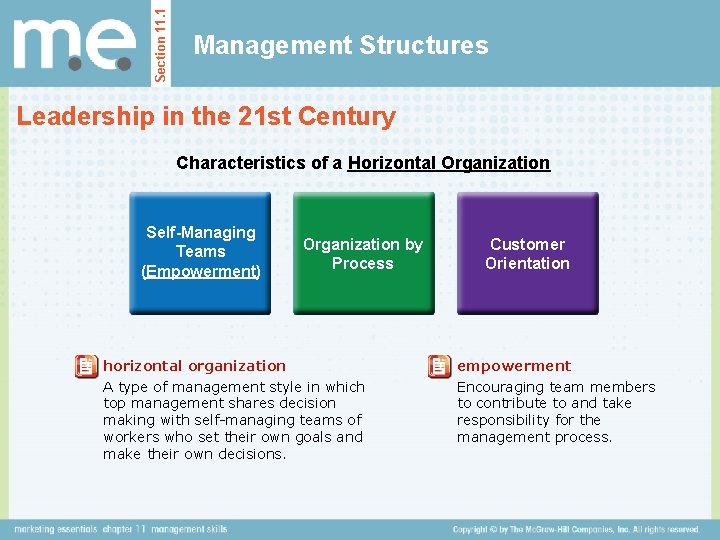 m.e.

Section 11.1

Management Structures

Leadership in the 21st Century

Characteristics of a Horizontal Organization

Self-Managing Teams (Empowerment)

Organization by Process

Customer Orientation

horizontal organization

A type of management style in which top management shares decision making with self-managing teams of workers who set their own goals and make their own decisions.

empowerment

Encouraging team members to contribute to and take responsibility for the management process.

marketing essentials chapter 11 management skills

Copyright © by The McGraw-Hill Companies, Inc. All rights reserved.